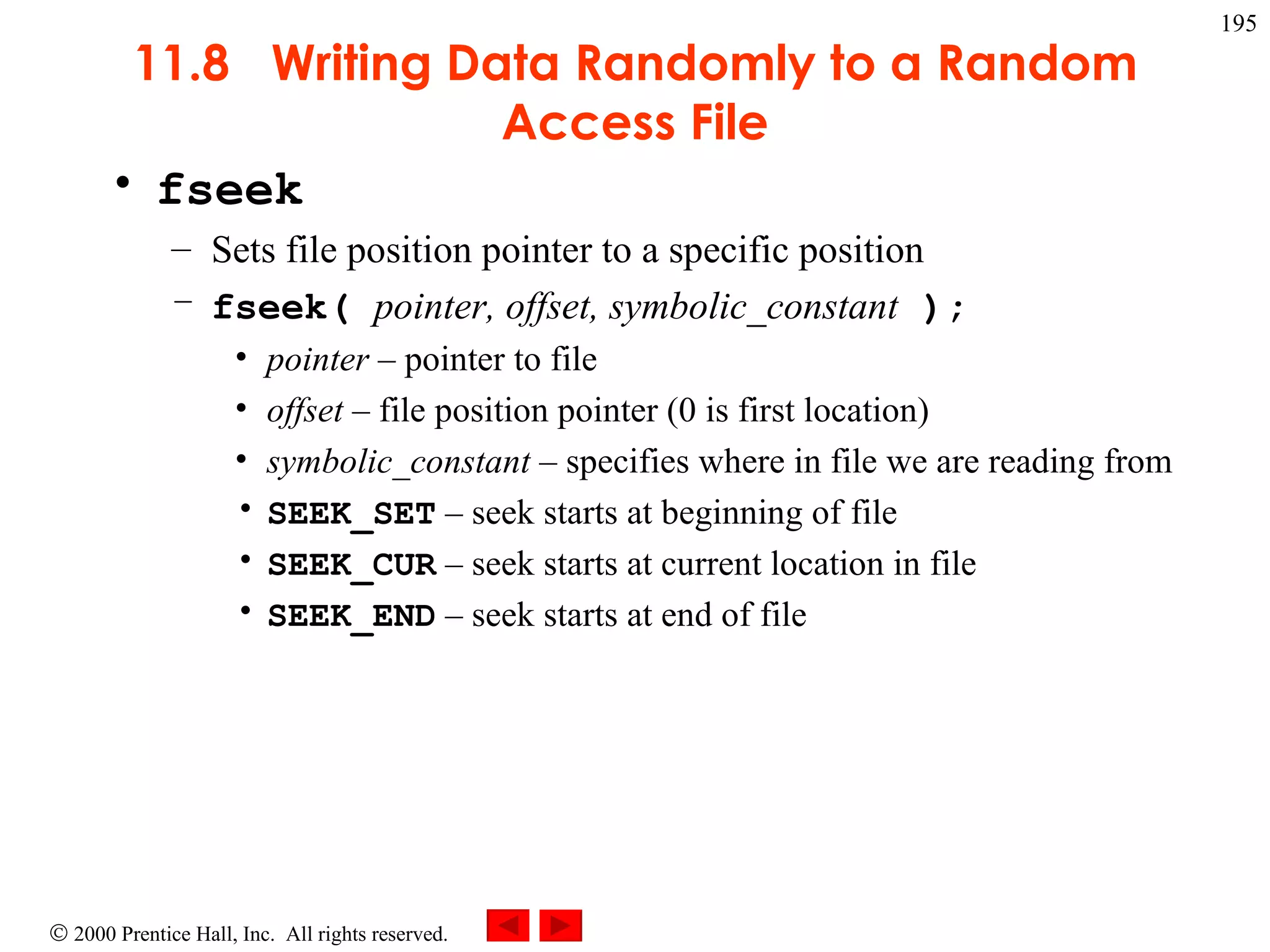 195

11.8 Writing Data Randomly to a Random Access File

• fseek
– Sets file position pointer to a specific position
– fseek( pointer, offset, symbolic_constant );
• pointer – pointer to file
• offset – file position pointer (0 is first location)
• symbolic_constant – specifies where in file we are reading from
• SEEK_SET – seek starts at beginning of file
• SEEK_CUR – seek starts at current location in file
• SEEK_END – seek starts at end of file

© 2000 Prentice Hall, Inc. All rights reserved.